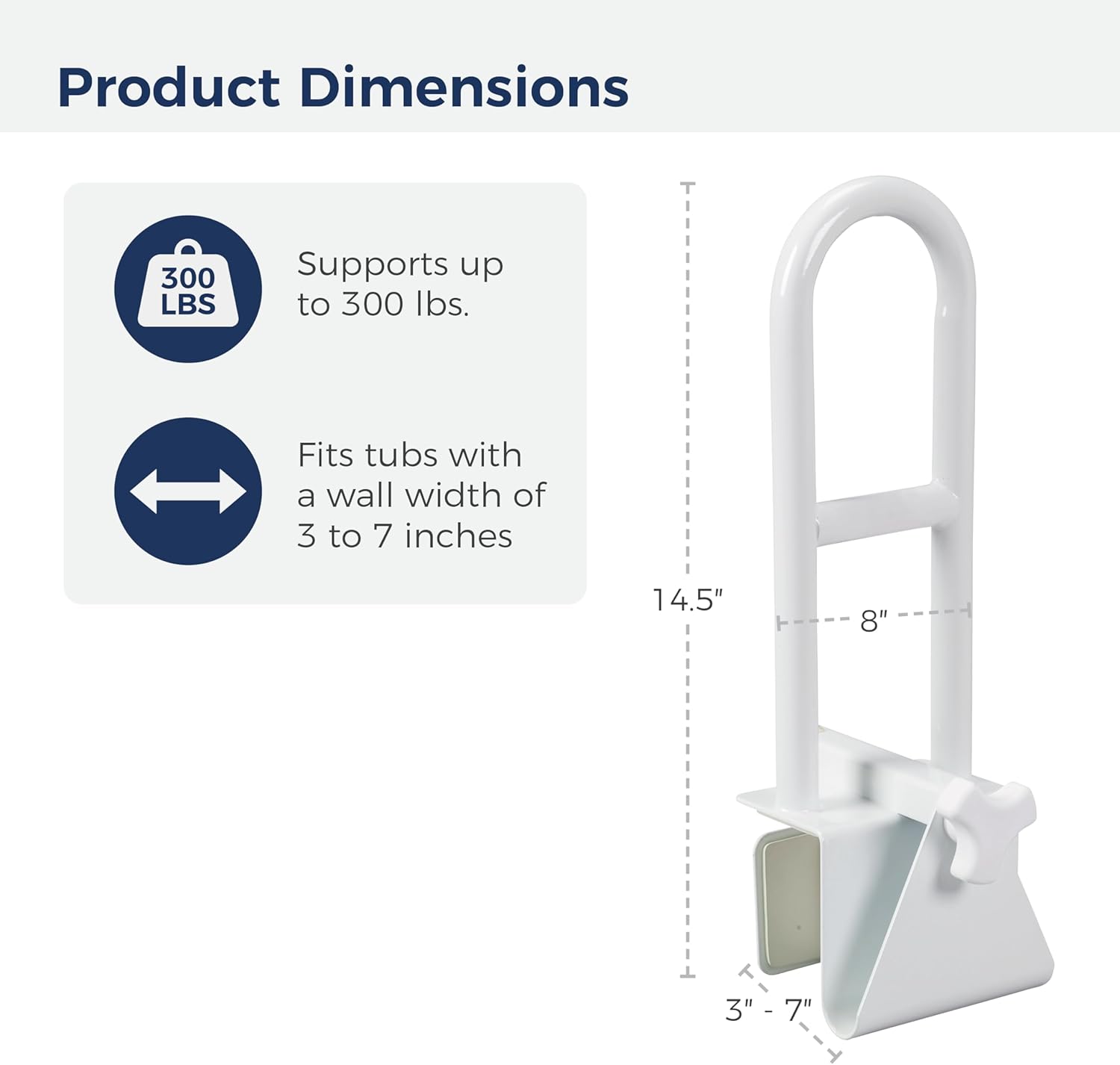 Product Dimensions

300 LBS

Supports up to 300 lbs.

Fits tubs with a wall width of 3 to 7 inches

14.5"

8"

3" - 7"